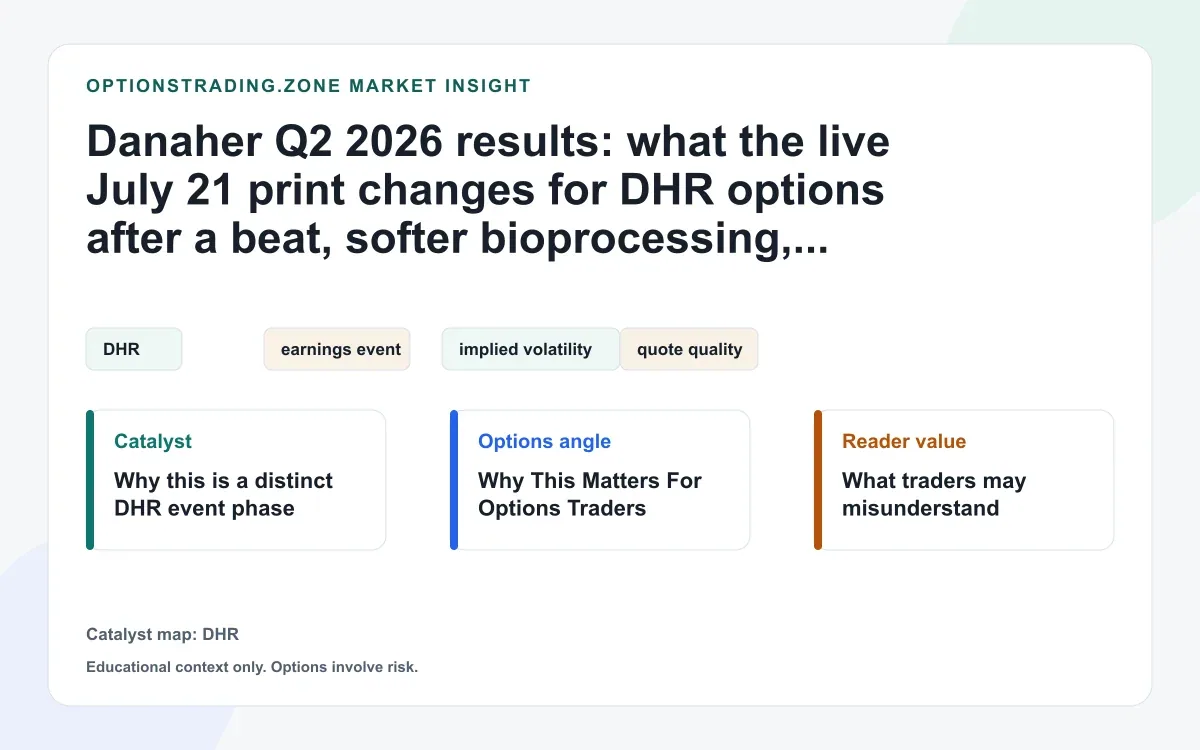 OPTIONSTRADING.ZONE MARKET INSIGHT

Danaher Q2 2026 results: what the live July 21 print changes for DHR options after a beat, softer bioprocessing,...

DHR

earnings event

implied volatility

quote quality

Catalyst
Why this is a distinct DHR event phase

Options angle
Why This Matters For Options Traders

Reader value
What traders may misunderstand

Catalyst map: DHR

Educational context only. Options involve risk.